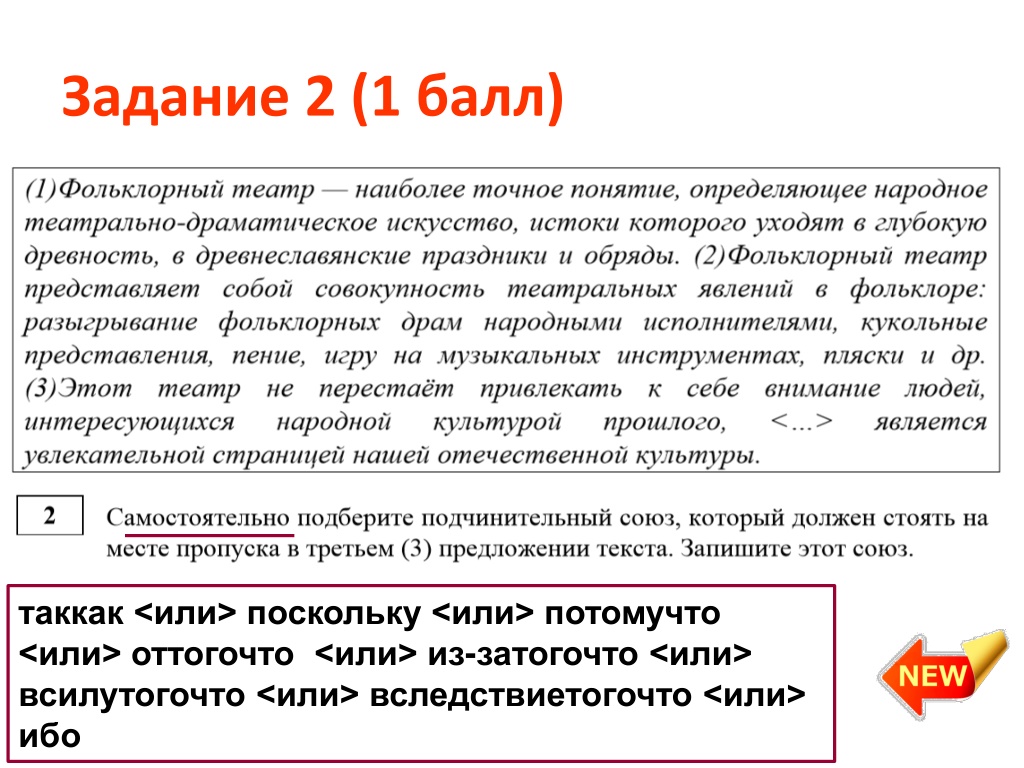 Задание 2 (1 балл)

(1)Фольклорный театр — наиболее точное понятие, определяющее народное театрально-драматическое искусство, истоки которого уходят в глубокую древность, в древнеславянские праздники и обряды. (2)Фольклорный театр представляет собой совокупность театральных явлений в фольклоре: разыгрывание фольклорных драм народными исполнителями, кукольные представления, пение, игру на музыкальных инструментах, пляски и др. (3)Этот театр не перестаёт привлекать к себе внимание людей, интересующихся народной культурой прошлого, <...> является увлекательной страницей нашей отечественной культуры.

2

Самостоятельно подберите подчинительный союз, который должен стоять на месте пропуска в третьем (3) предложении текста. Запишите этот союз.

таккак <или> поскольку <или> потомучто <или> оттогочто <или> из-затогочто <или> всилутогочто <или> вследствиетогочто <или> ибо

NEW